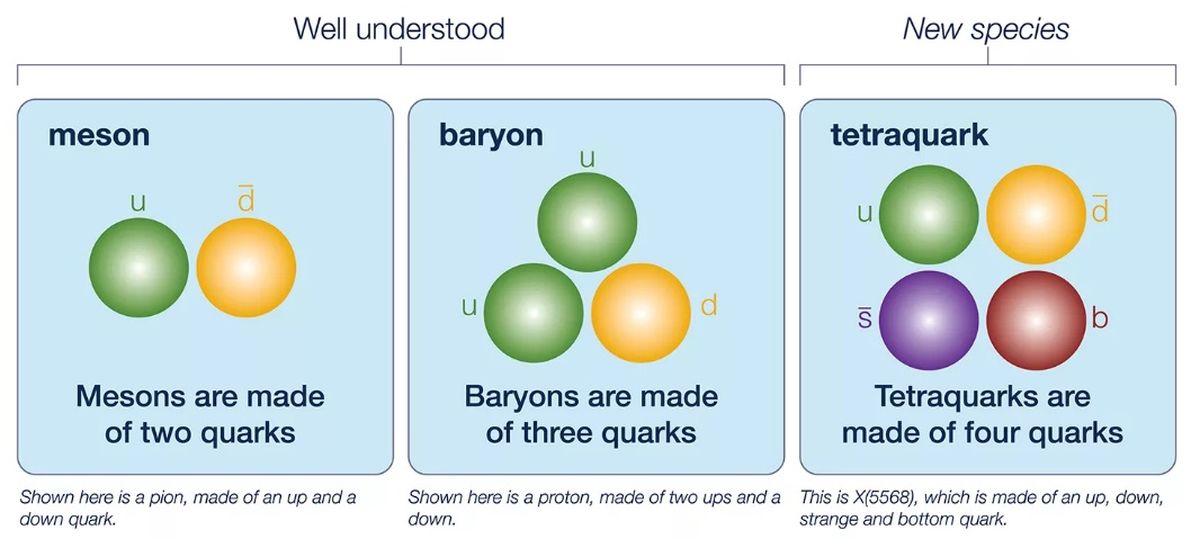 Well understood

New species

meson

u $\bar{d}$

Mesons are made of two quarks

Shown here is a pion, made of an up and a down quark.

baryon

u

u d

Baryons are made of three quarks

Shown here is a proton, made of two ups and a down.

tetraquark

u $\bar{d}$

$\bar{s}$ b

Tetraquarks are made of four quarks

This is X(5568), which is made of an up, down, strange and bottom quark.